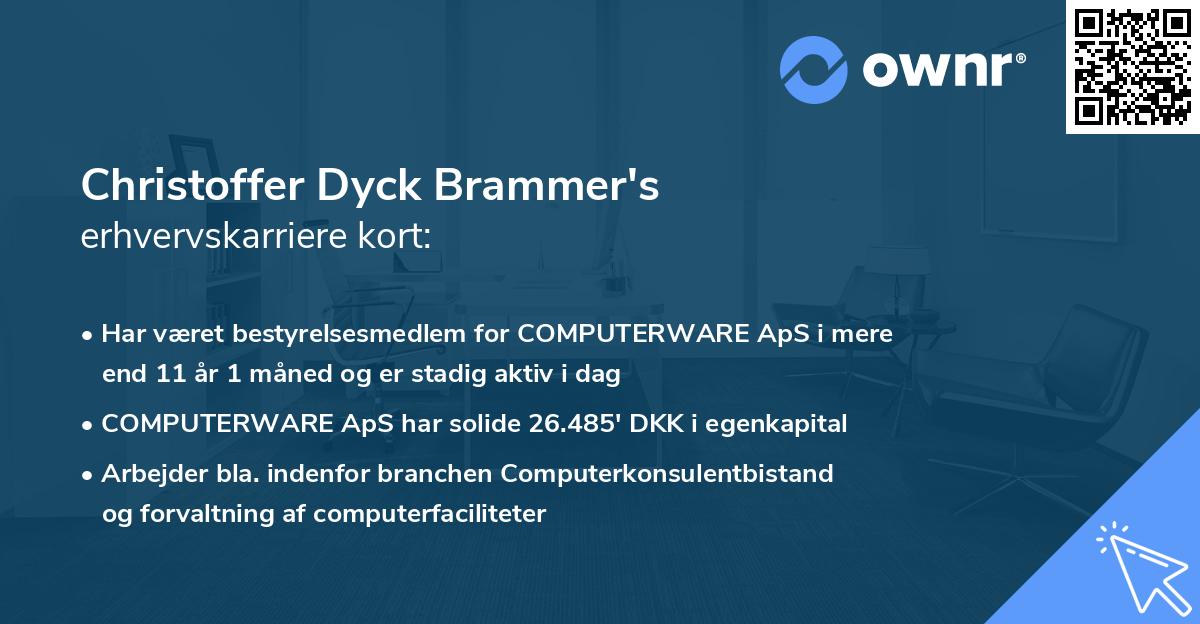 ownr®

Christoffer Dyck Brammer's
erhvervskarriere kort:

• Har været bestyrelsesmedlem for COMPUTERWARE ApS i mere end 11 år 1 måned og er stadig aktiv i dag
• COMPUTERWARE ApS har solide 26.485' DKK i egenkapital
• Arbejder bla. indenfor branchen Computerkonsulentbistand og forvaltning af computerfaciliteter